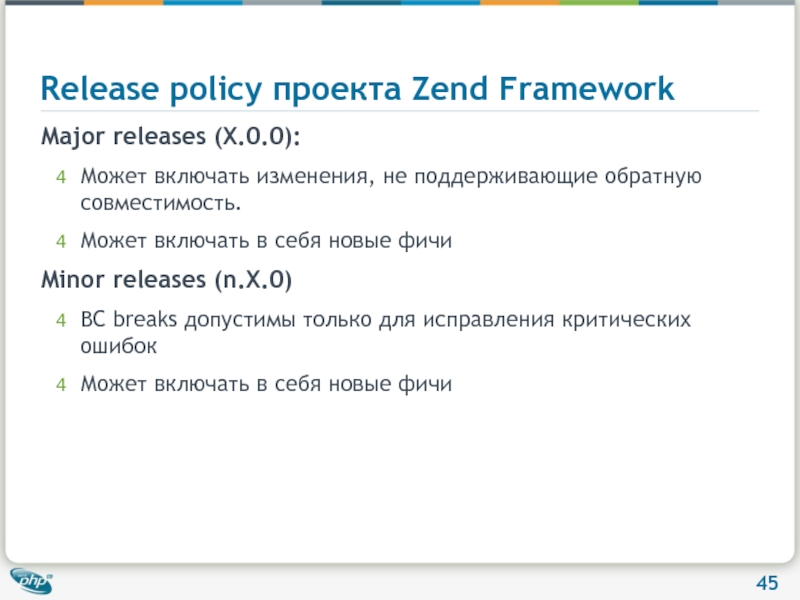 Release policy проекта Zend Framework

Major releases (X.0.0):

4 Может включать изменения, не поддерживающие обратную совместимость.

4 Может включать в себя новые фичи

Minor releases (n.X.0)

4 BC breaks допустимы только для исправления критических ошибок

4 Может включать в себя новые фичи

php

45